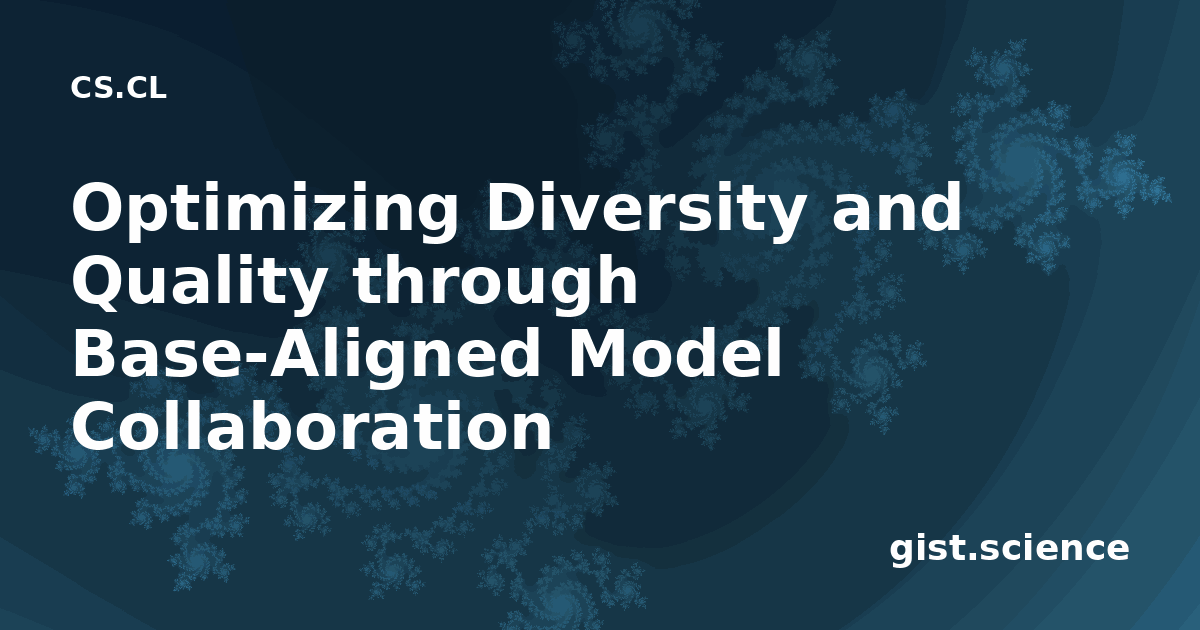 CS.CL

Optimizing Diversity and Quality through Base-Aligned Model Collaboration

gist.science